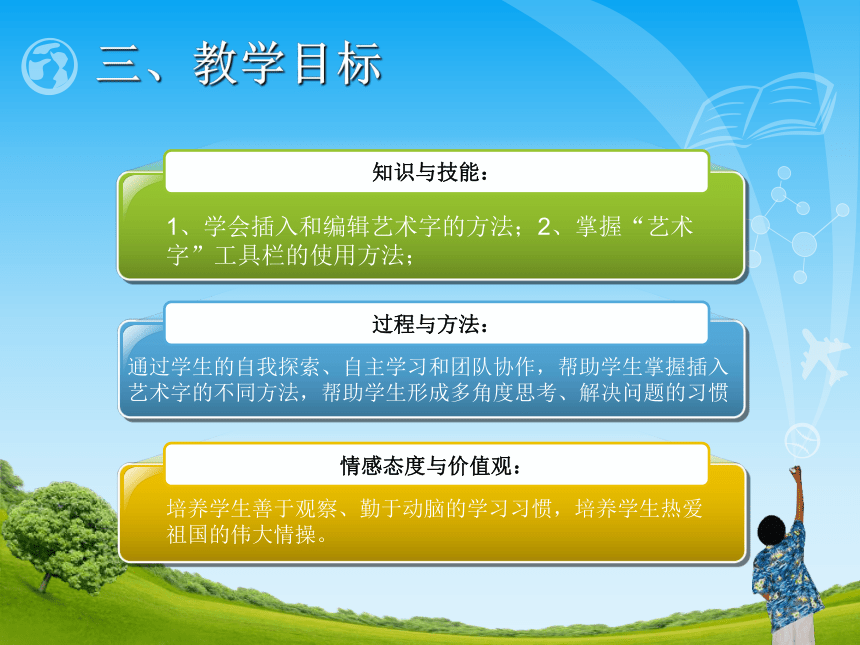 三、教学目标

知识与技能：

1、学会插入和编辑艺术字的方法；2、掌握“艺术字”工具栏的使用方法；

过程与方法：

通过学生的自我探索、自主学习和团队协作，帮助学生掌握插入艺术字的不同方法，帮助学生形成多角度思考、解决问题的习惯

情感态度与价值观：

培养学生善于观察、勤于动脑的学习习惯，培养学生热爱祖国的伟大情操。